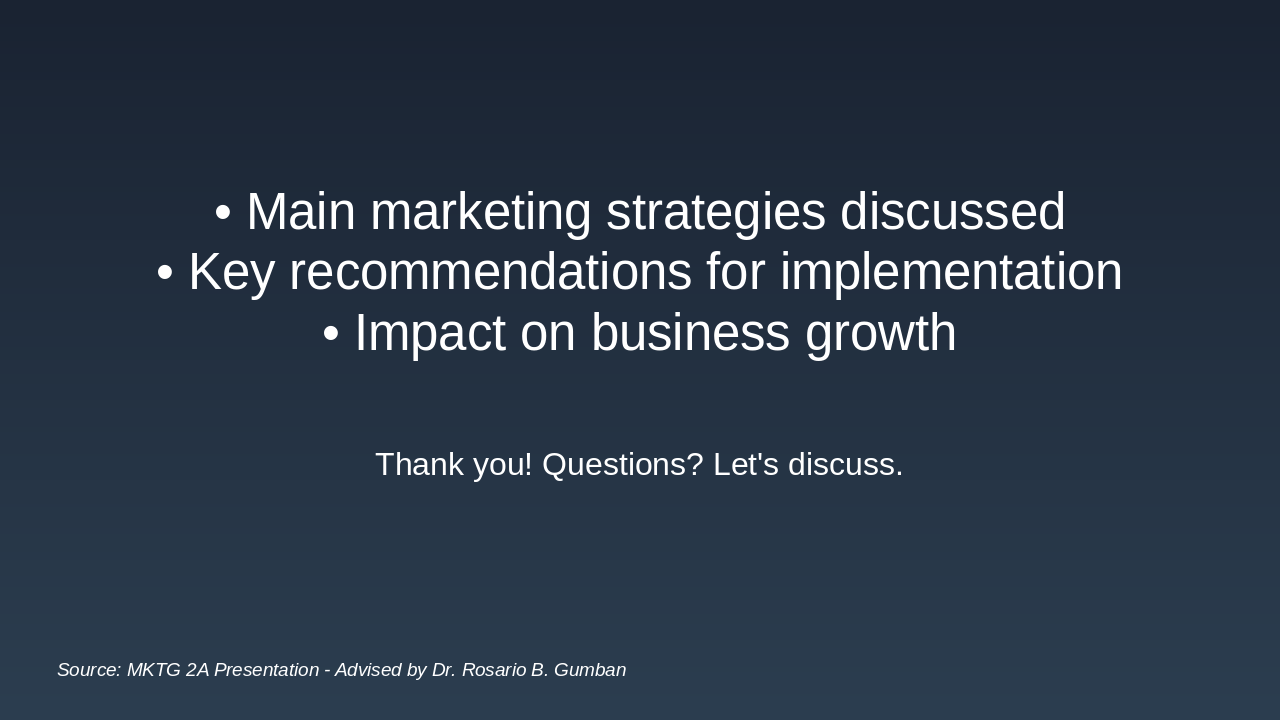 • Main marketing strategies discussed
• Key recommendations for implementation
• Impact on business growth

Thank you! Questions? Let's discuss.

Source: MKTG 2A Presentation - Advised by Dr. Rosario B. Gumban